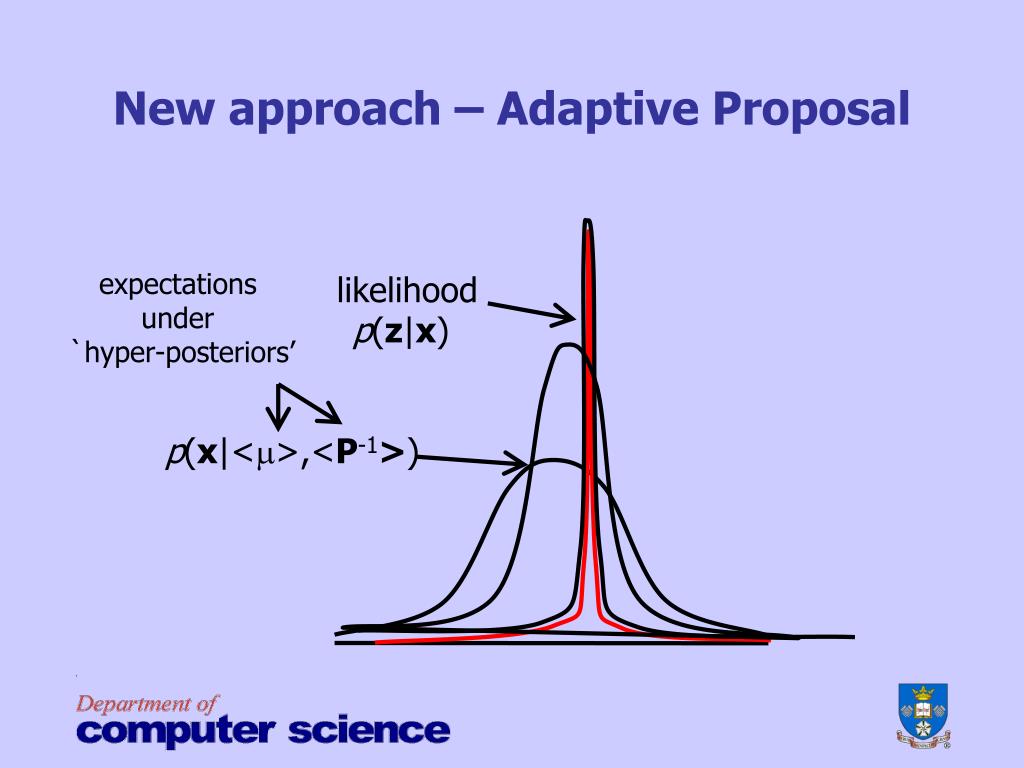 New approach – Adaptive Proposal

expectations under `hyper-posteriors'

likelihood $p(\mathbf{z}|\mathbf{x})$

$p(\mathbf{x}|<\mu>,<\mathbf{P}^{-1}>)$

Department of
computer science